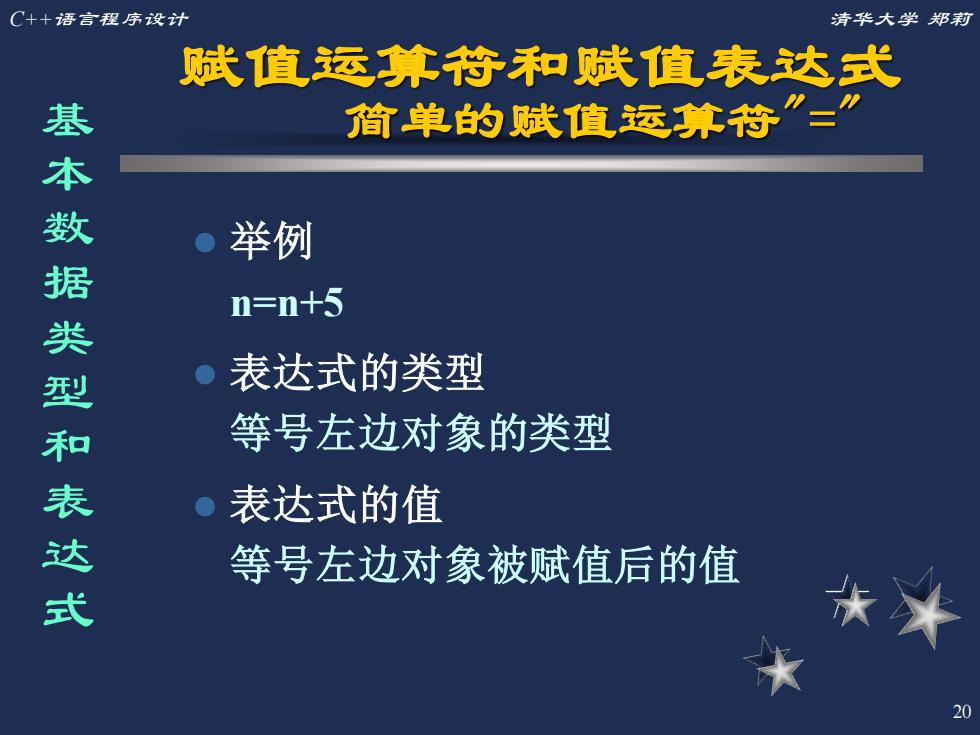 C++语言程序设计

清华大学 郑莉

赋值运算符和赋值表达式
简单的赋值运算符"="

基本数据类型和表达式

举例
n=n+5

表达式的类型
等号左边对象的类型

表达式的值
等号左边对象被赋值后的值

20